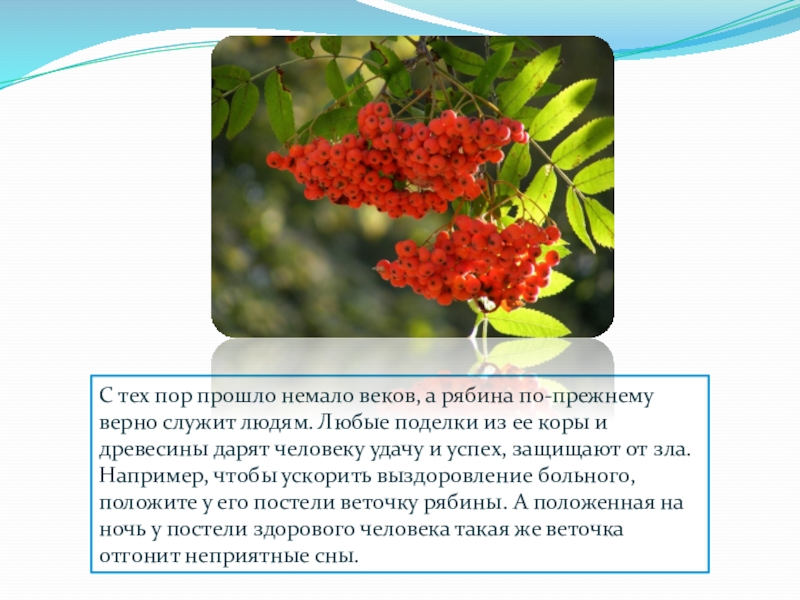 С тех пор прошло немало веков, а рябина по-прежнему верно служит людям. Любые поделки из ее коры и древесины дарят человеку удачу и успех, защищают от зла. Например, чтобы ускорить выздоровление больного, положите у его постели веточку рябины. А положенная на ночь у постели здорового человека такая же веточка отгонит неприятные сны.